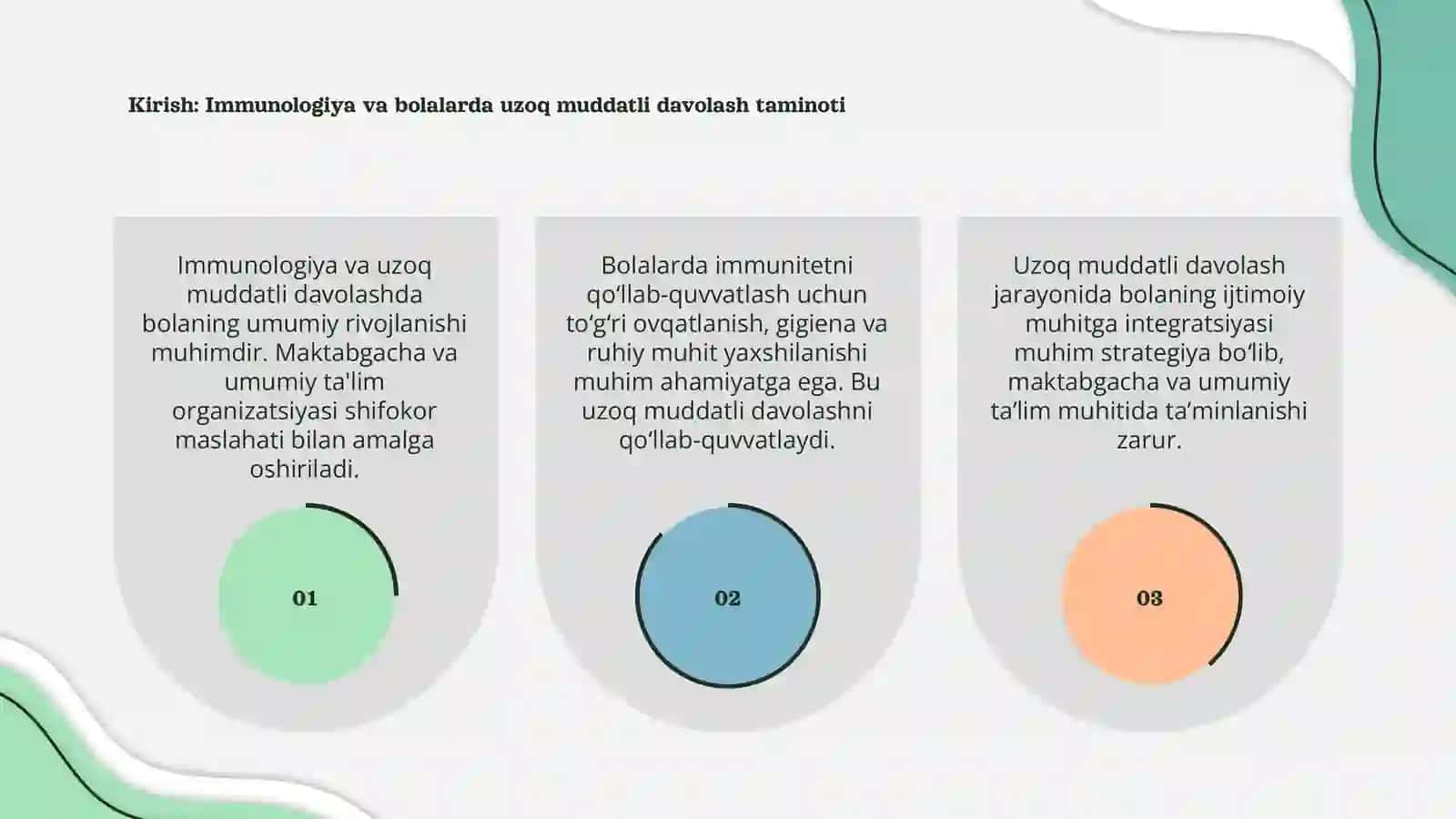 Kirish: Immunologiya va bolalarda uzoq muddatli davolash taminoti

Immunologiya va uzoq muddatli davolashda bolaning umumiy rivojlanishi muhimdir. Maktabgacha va umumiy ta'lim organizatsiyasi shifokor maslahati bilan amalga oshiriladi.

01

Bolalarda immunitetni qo‘llab-quvvatlash uchun to‘g‘ri ovqatlanish, gigiena va ruhiy muhit yaxshilanishi muhim ahamiyatga ega. Bu uzoq muddatli davolashni qo‘llab-quvvatlaydi.

02

Uzoq muddatli davolash jarayonida bolaning ijtimoiy muhitga integratsiyasi muhim strategiya bo‘lib, maktabgacha va umumiy ta’lim muhitida ta’minlanishi zarur.

03